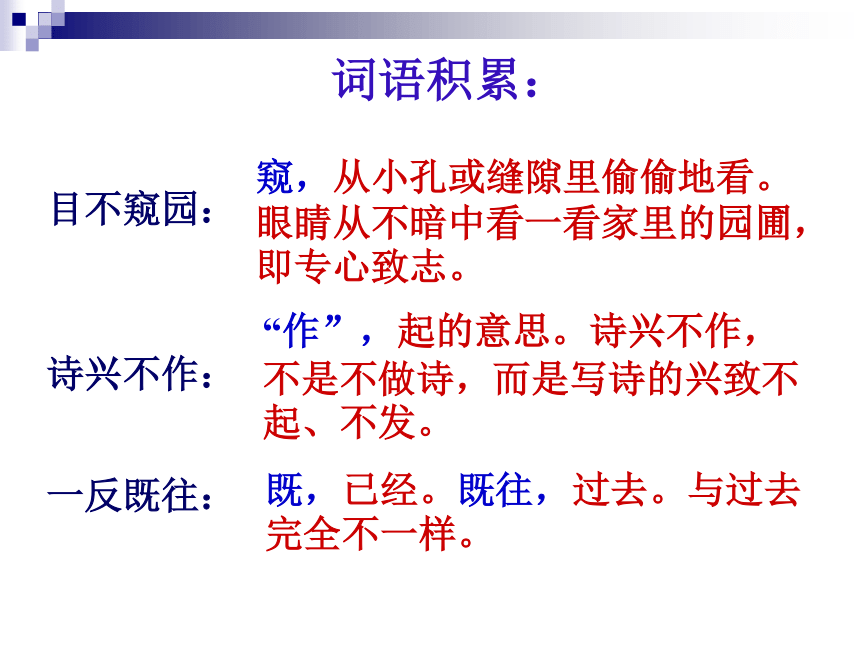 词语积累：

目不窥园：

窥，从小孔或缝隙里偷偷地看。眼睛从不暗中看一看家里的园圃，即专心致志。

诗兴不作：

“作”，起的意思。诗兴不作，不是不做诗，而是写诗的兴致不起、不发。

一反既往：

既，已经。既往，过去。与过去完全不一样。